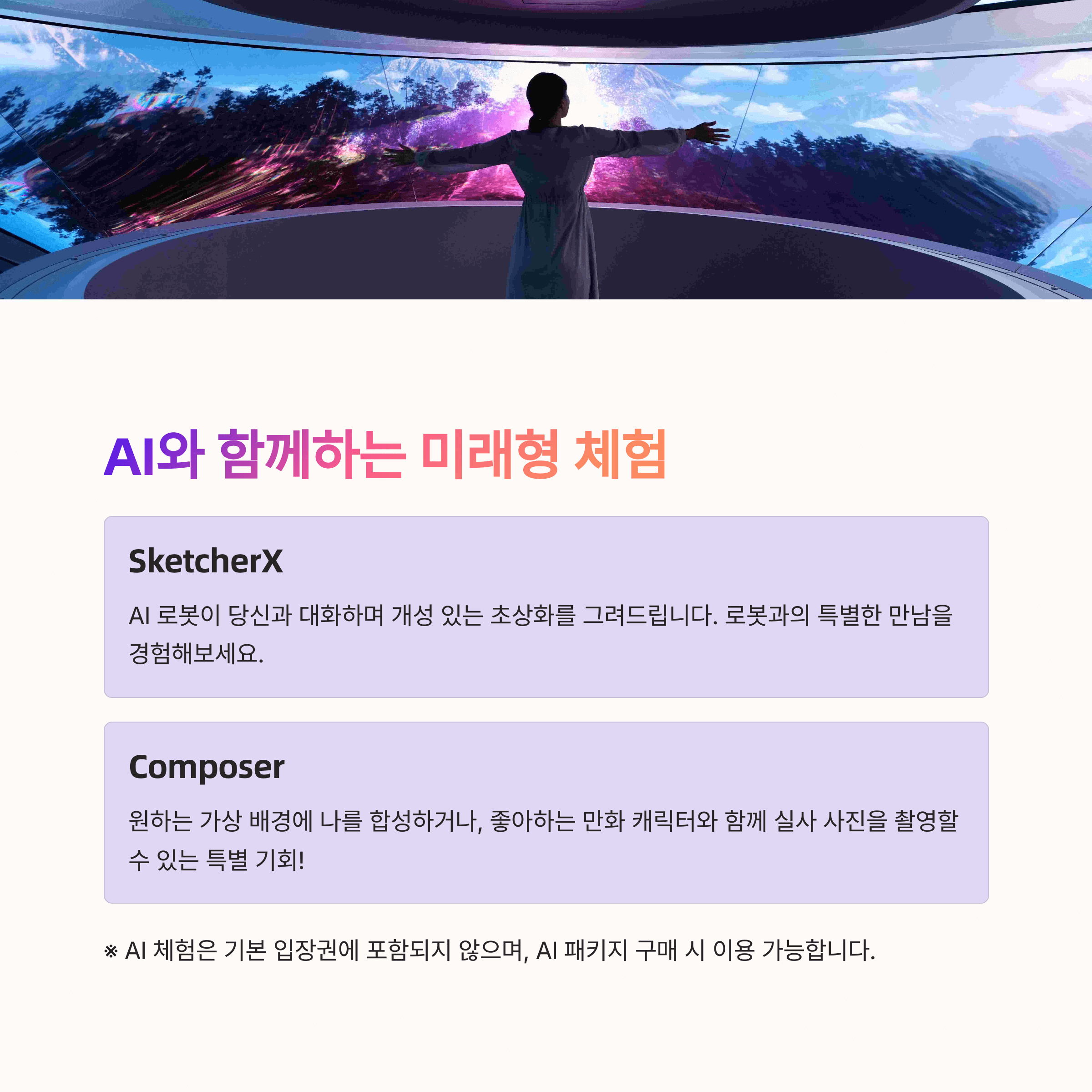 AI와 함께하는 미래형 체험

SketcherX

AI 로봇이 당신과 대화하며 개성 있는 초상화를 그려드립니다. 로봇과의 특별한 만남을 경험해보세요.

Composer

원하는 가상 배경에 나를 합성하거나, 좋아하는 만화 캐릭터와 함께 실사 사진을 촬영할 수 있는 특별 기회!

※ AI 체험은 기본 입장권에 포함되지 않으며, AI 패키지 구매 시 이용 가능합니다.